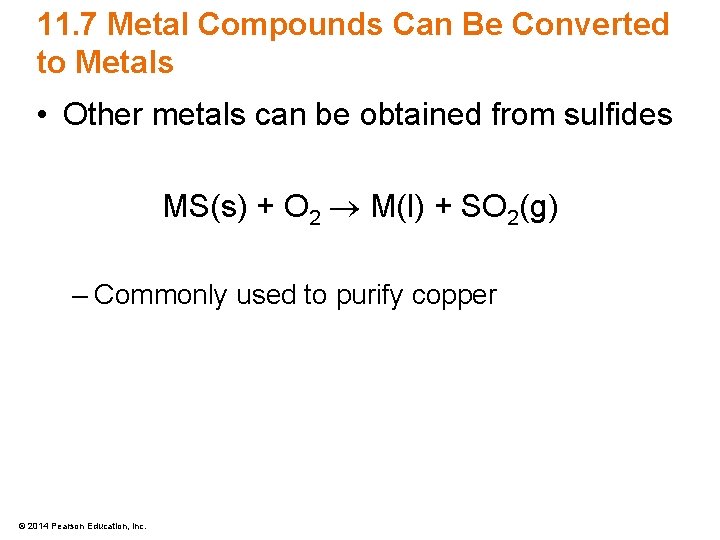 11.7 Metal Compounds Can Be Converted to Metals

• Other metals can be obtained from sulfides

$MS(s) + O_2 \rightarrow M(l) + SO_2(g)$

– Commonly used to purify copper

© 2014 Pearson Education, Inc.